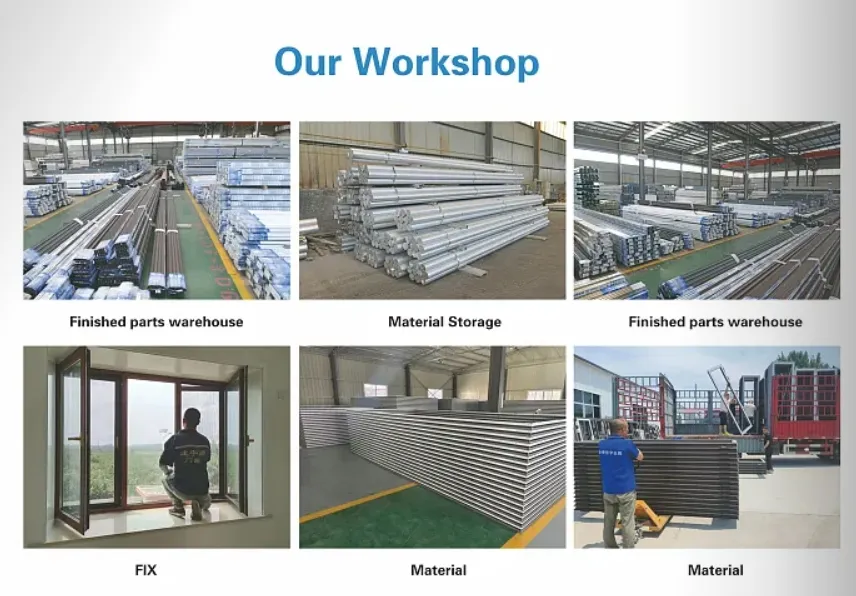 Our Workshop

Finished parts warehouse

Material Storage

Finished parts warehouse

FIX

Material

Material